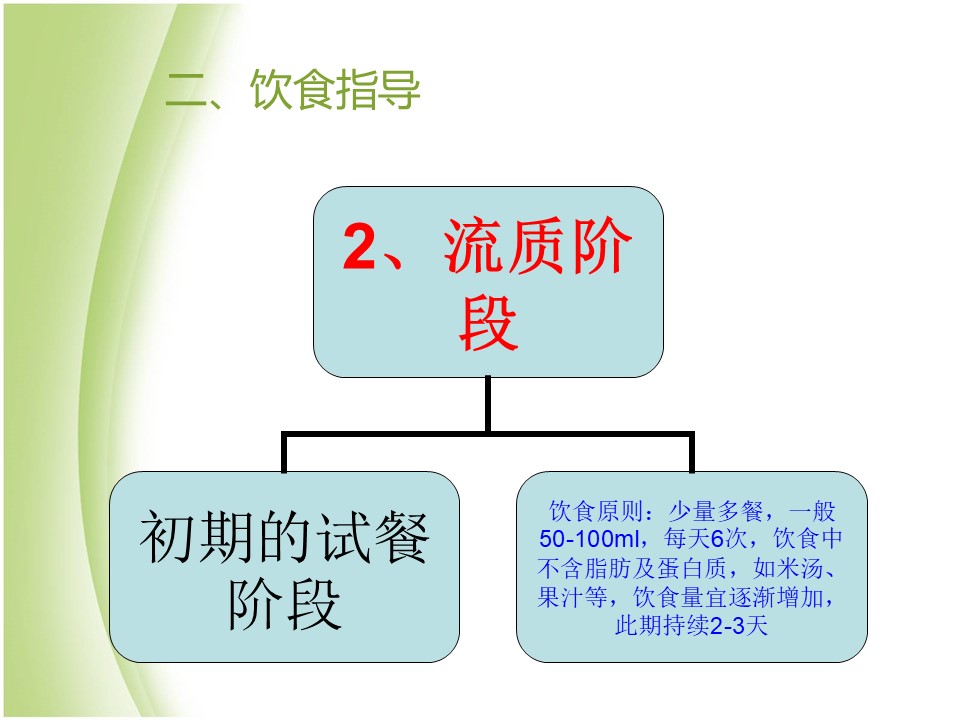 二、饮食指导

2、流质阶段

初期的试餐阶段

饮食原则：少量多餐，一般50-100ml，每天6次，饮食中不含脂肪及蛋白质，如米汤、果汁等，饮食量宜逐渐增加，此期持续2-3天